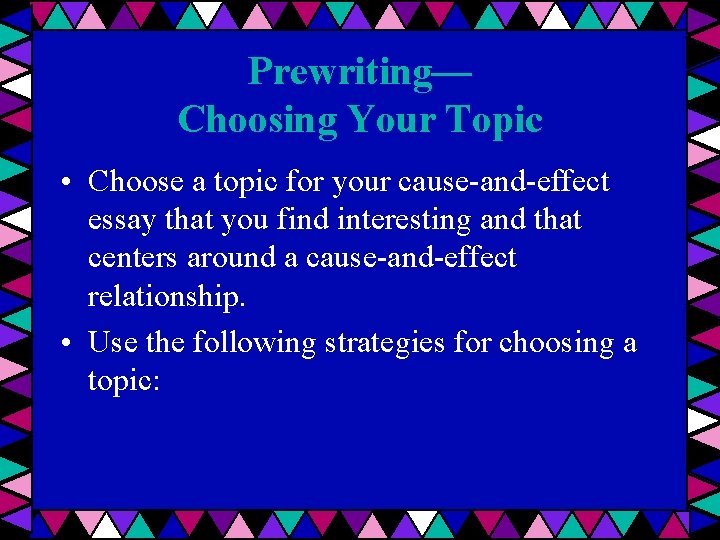 Prewriting—
Choosing Your Topic

• Choose a topic for your cause-and-effect essay that you find interesting and that centers around a cause-and-effect relationship.

• Use the following strategies for choosing a topic: